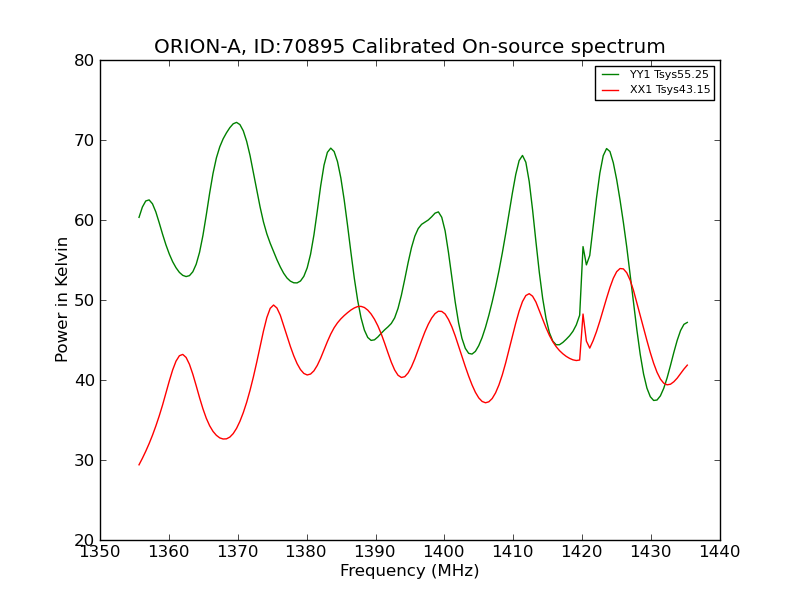 ORION-A, ID:70895 Calibrated On-source spectrum

YY1 Tsys55.25
XX1 Tsys43.15

Power in Kelvin

80
70
60
50
40
30
20

1350 1360 1370 1380 1390 1400 1410 1420 1430 1440

Frequency (MHz)